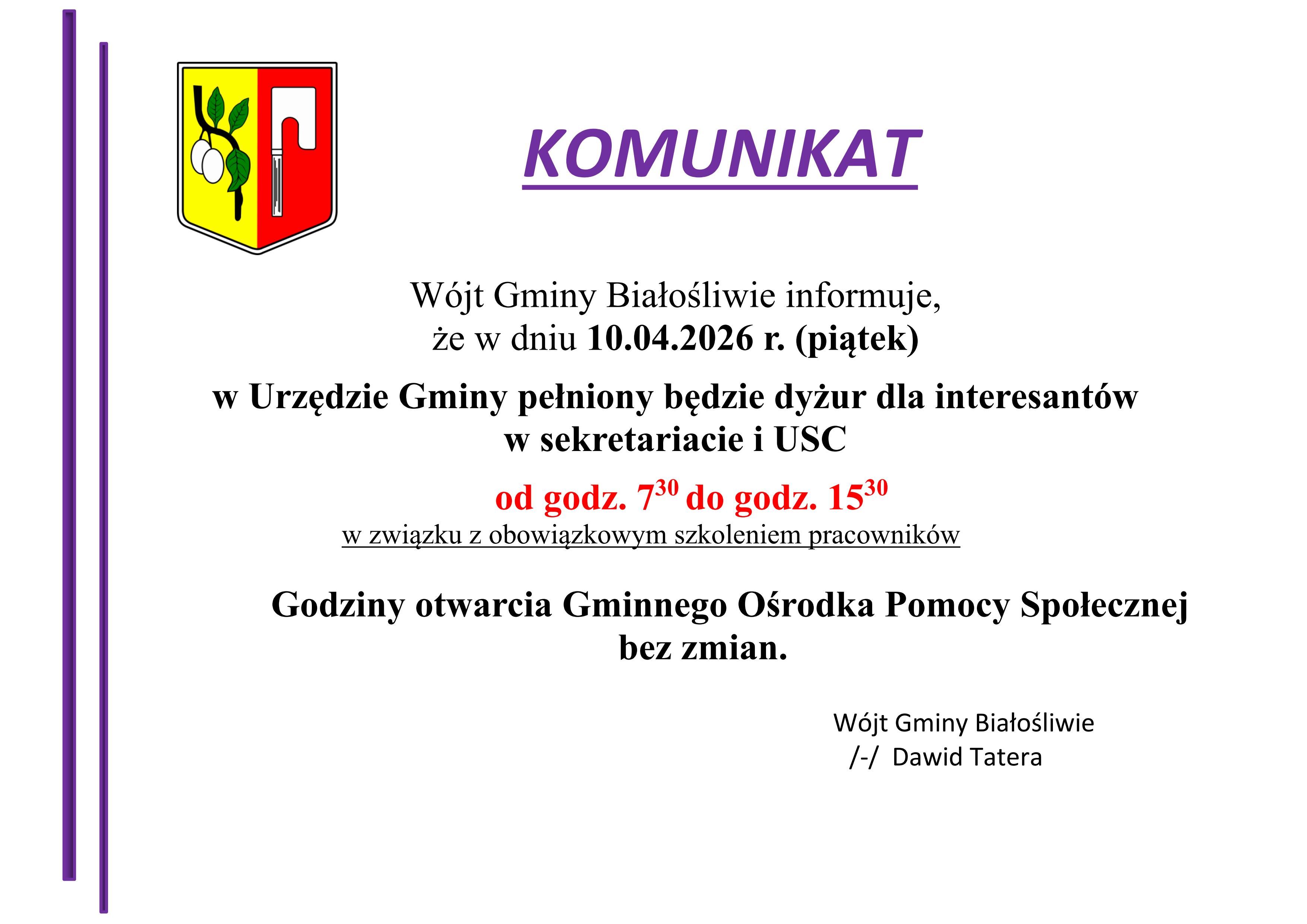 KOMUNIKAT

Wójt Gminy Białośliwie informuje,
że w dniu 10.04.2026 r. (piątek)

w Urzędzie Gminy pełniony będzie dyżur dla interesantów
w sekretariacie i USC

od godz. $7^{30}$ do godz. $15^{30}$
w związku z obowiązkowym szkoleniem pracowników

Godziny otwarcia Gminnego Ośrodka Pomocy Społecznej
bez zmian.

Wójt Gminy Białośliwie
/-/ Dawid Tatera